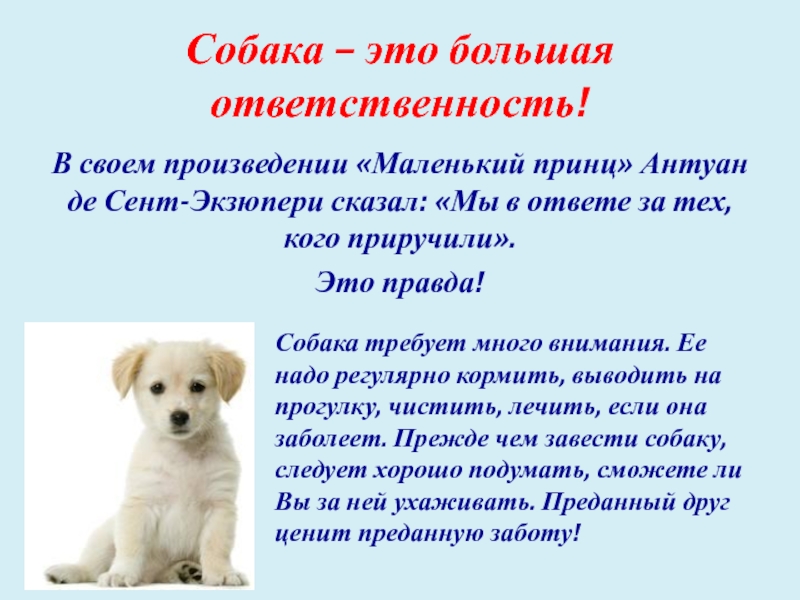 Собака – это большая ответственность!

В своем произведении «Маленький принц» Антуан де Сент-Экзюпери сказал: «Мы в ответе за тех, кого приручили».

Это правда!

Собака требует много внимания. Ее надо регулярно кормить, выводить на прогулку, чистить, лечить, если она заболеет. Прежде чем завести собаку, следует хорошо подумать, сможете ли Вы за ней ухаживать. Преданный друг ценит преданную заботу!